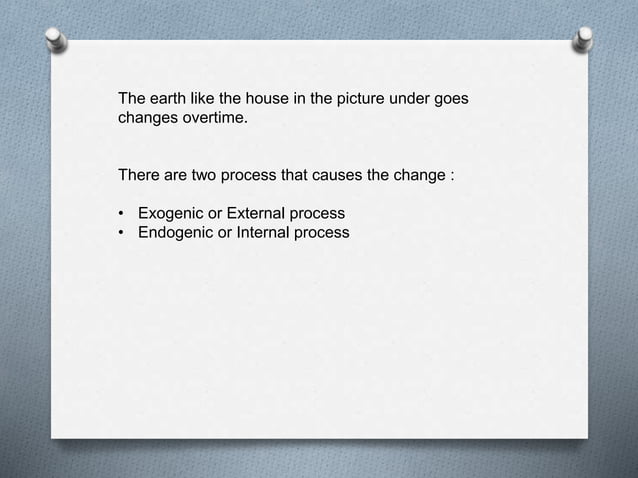 The earth like the house in the picture under goes changes overtime.

There are two process that causes the change :

• Exogenic or External process
• Endogenic or Internal process